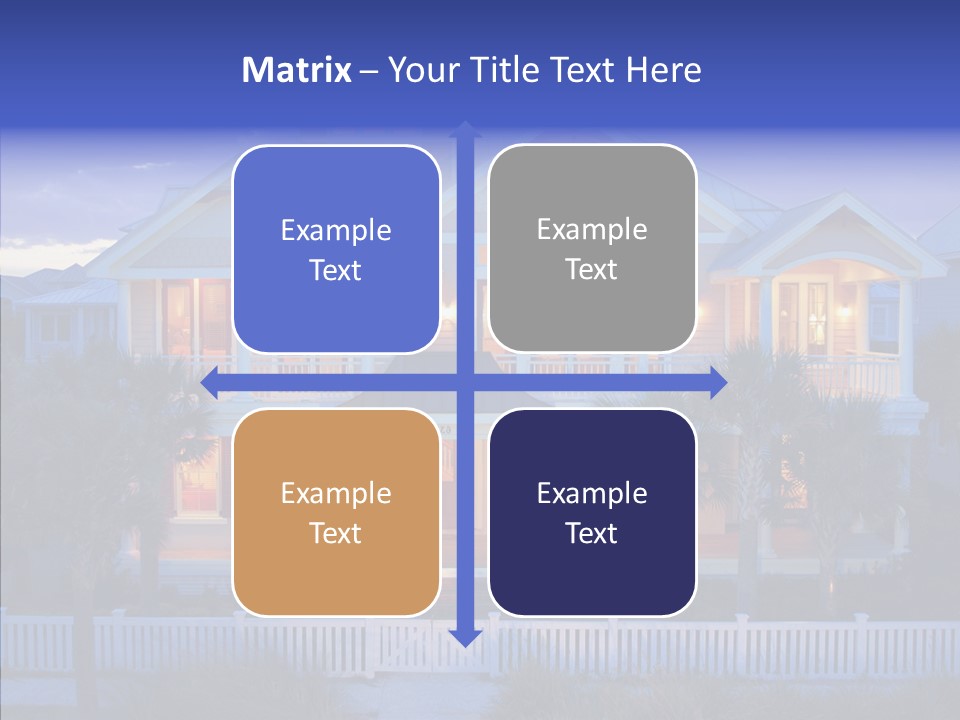 Matrix – Your Title Text Here

Example Text

Example Text

Example Text

Example Text